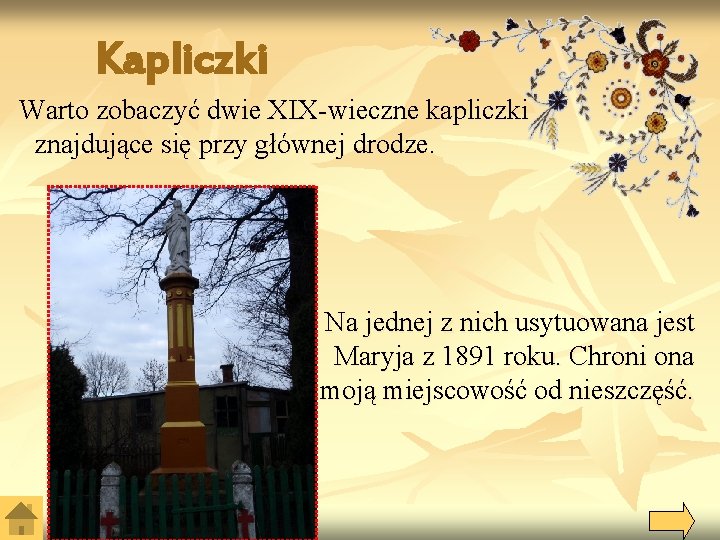 Kapliczki

Warto zobaczyć dwie XIX-wieczne kapliczki znajdujące się przy głównej drodze.

Na jednej z nich usytuowana jest Maryja z 1891 roku. Chroni ona moją miejscowość od nieszczęść.